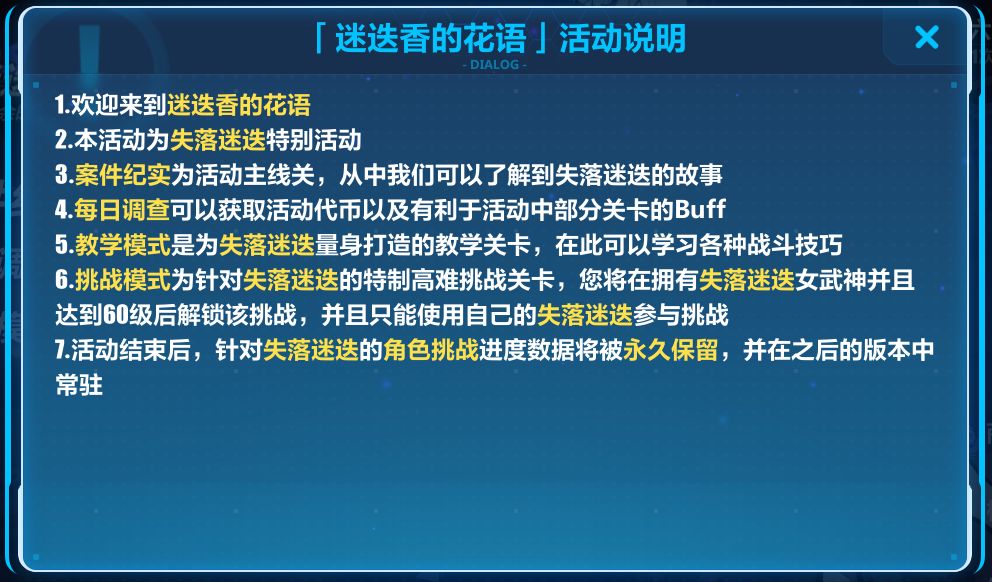 「迷迭香的花语」活动说明

- DIALOG -

×

1.欢迎来到迷迭香的花语
2.本活动为失落迷迭特别活动
3.案件纪实为活动主线关，从中我们可以了解到失落迷迭的故事
4.每日调查可以获取活动代币以及有利于活动中部分关卡的Buff
5.教学模式是为失落迷迭量身打造的教学关卡，在此可以学习各种战斗技巧
6.挑战模式为针对失落迷迭的特制高难挑战关卡，您将在拥有失落迷迭女武神并且达到60级后解锁该挑战，并且只能使用自己的失落迷迭参与挑战
7.活动结束后，针对失落迷迭的角色挑战进度数据将被永久保留，并在之后的版本中常驻